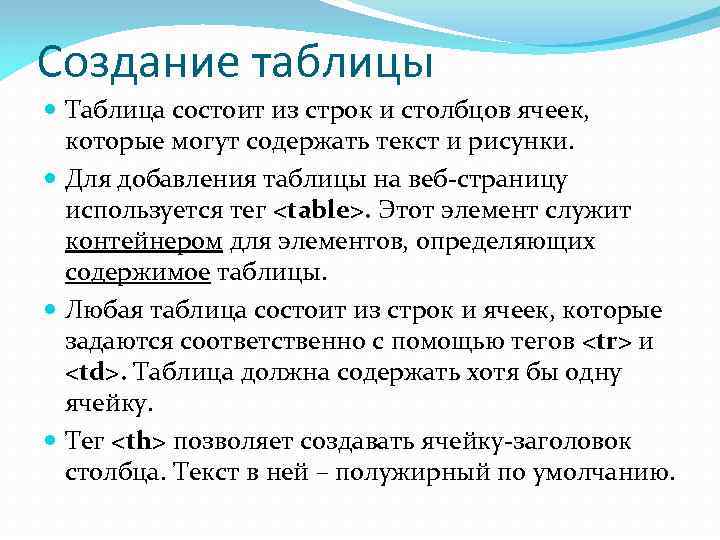 Создание таблицы

Таблица состоит из строк и столбцов ячеек, которые могут содержать текст и рисунки.

Для добавления таблицы на веб-страницу используется тег <table>. Этот элемент служит контейнером для элементов, определяющих содержимое таблицы.

Любая таблица состоит из строк и ячеек, которые задаются соответственно с помощью тегов <tr> и <td>. Таблица должна содержать хотя бы одну ячейку.

Тег <th> позволяет создавать ячейку-заголовок столбца. Текст в ней – полужирный по умолчанию.